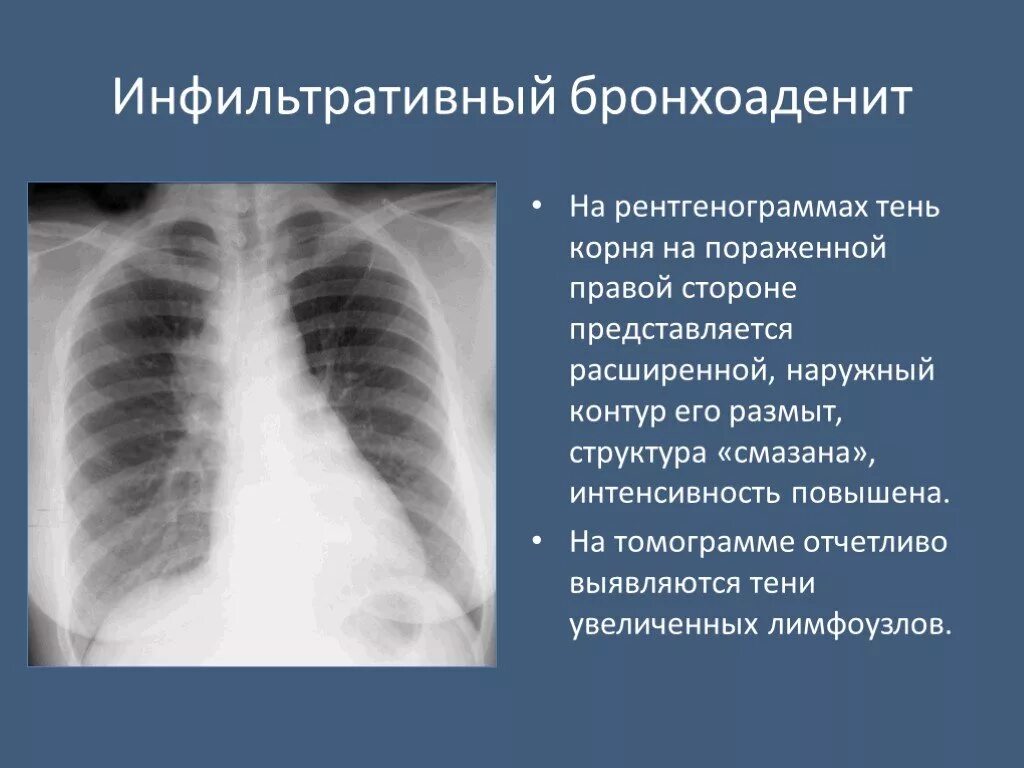 Инфильтративный бронхоаденит

• На рентгенограммах тень корня на пораженной правой стороне представляется расширенной, наружный контур его размыт, структура «смазана», интенсивность повышена.

• На томограмме отчетливо выявляются тени увеличенных лимфоузлов.